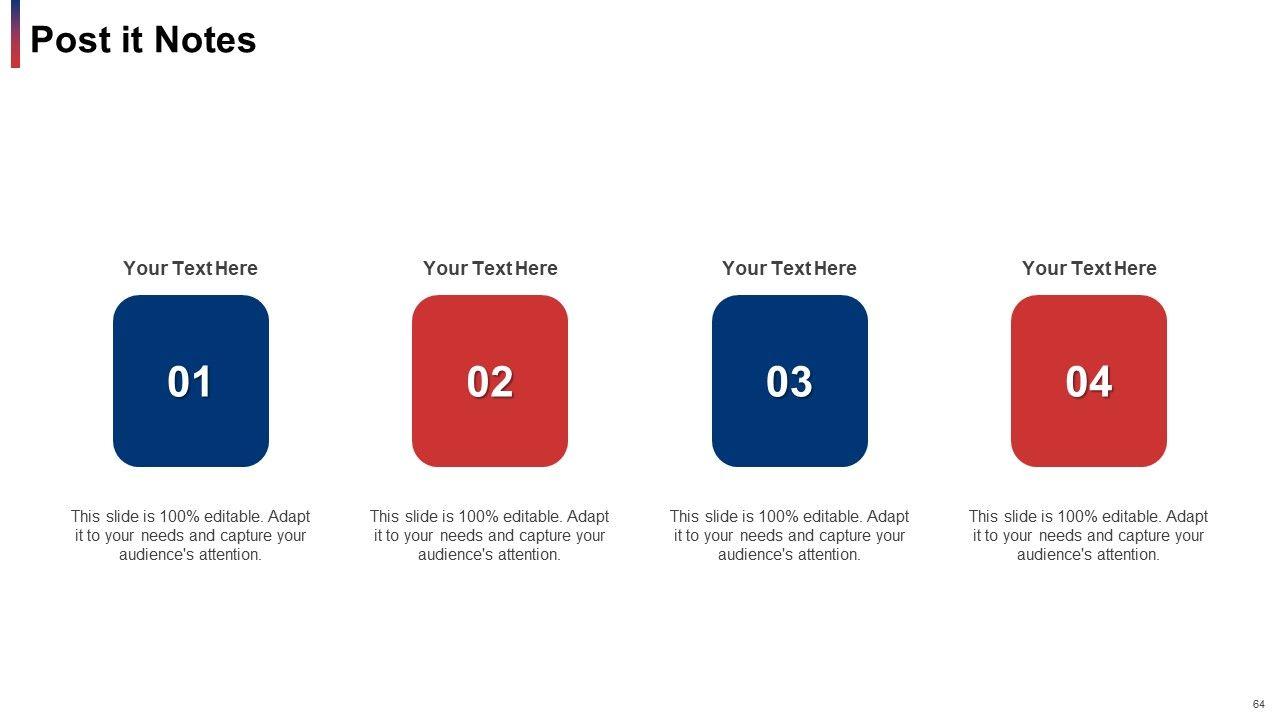 Post it Notes

Your Text Here

01

This slide is 100% editable. Adapt it to your needs and capture your audience's attention.

Your Text Here

02

This slide is 100% editable. Adapt it to your needs and capture your audience's attention.

Your Text Here

03

This slide is 100% editable. Adapt it to your needs and capture your audience's attention.

Your Text Here

04

This slide is 100% editable. Adapt it to your needs and capture your audience's attention.

64